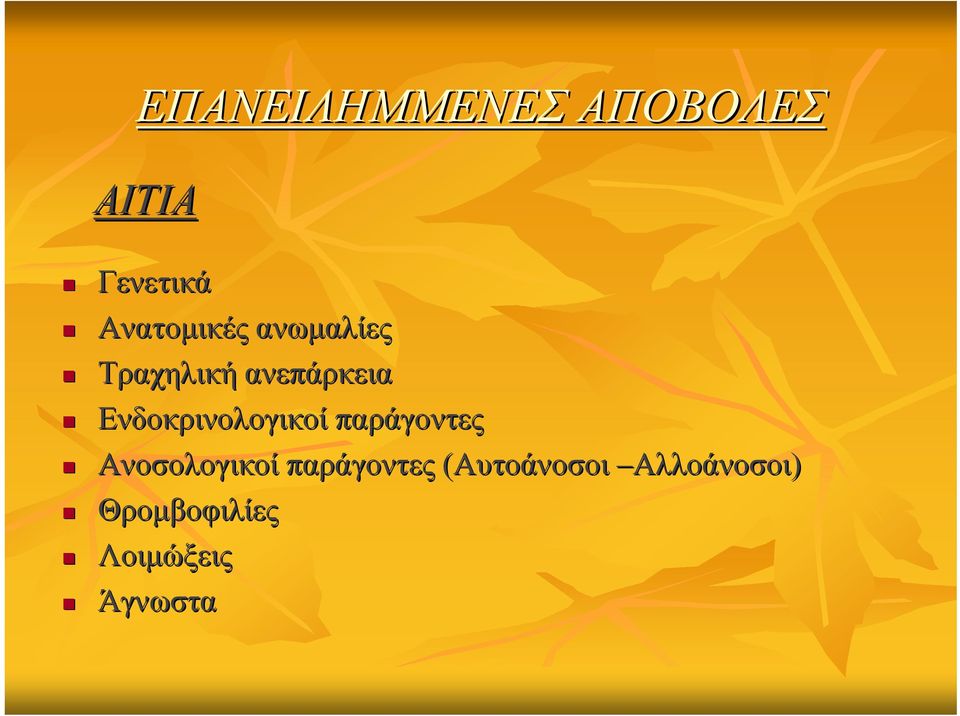 ΕΠΑΝΕΙΛΗΜΜΕΝΕΣ ΑΠΟΒΟΛΕΣ

ΑΙΤΙΑ

- Γενετικά
- Ανατομικές ανωμαλίες
- Τραχηλική ανεπάρκεια
- Ενδοκρινολογικοί παράγοντες
- Ανοσολογικοί παράγοντες (Αυτοάνοσοι –Αλλοάνοσοι)
- Θρομβοφιλίες
- Λοιμώξεις
- Άγνωστα